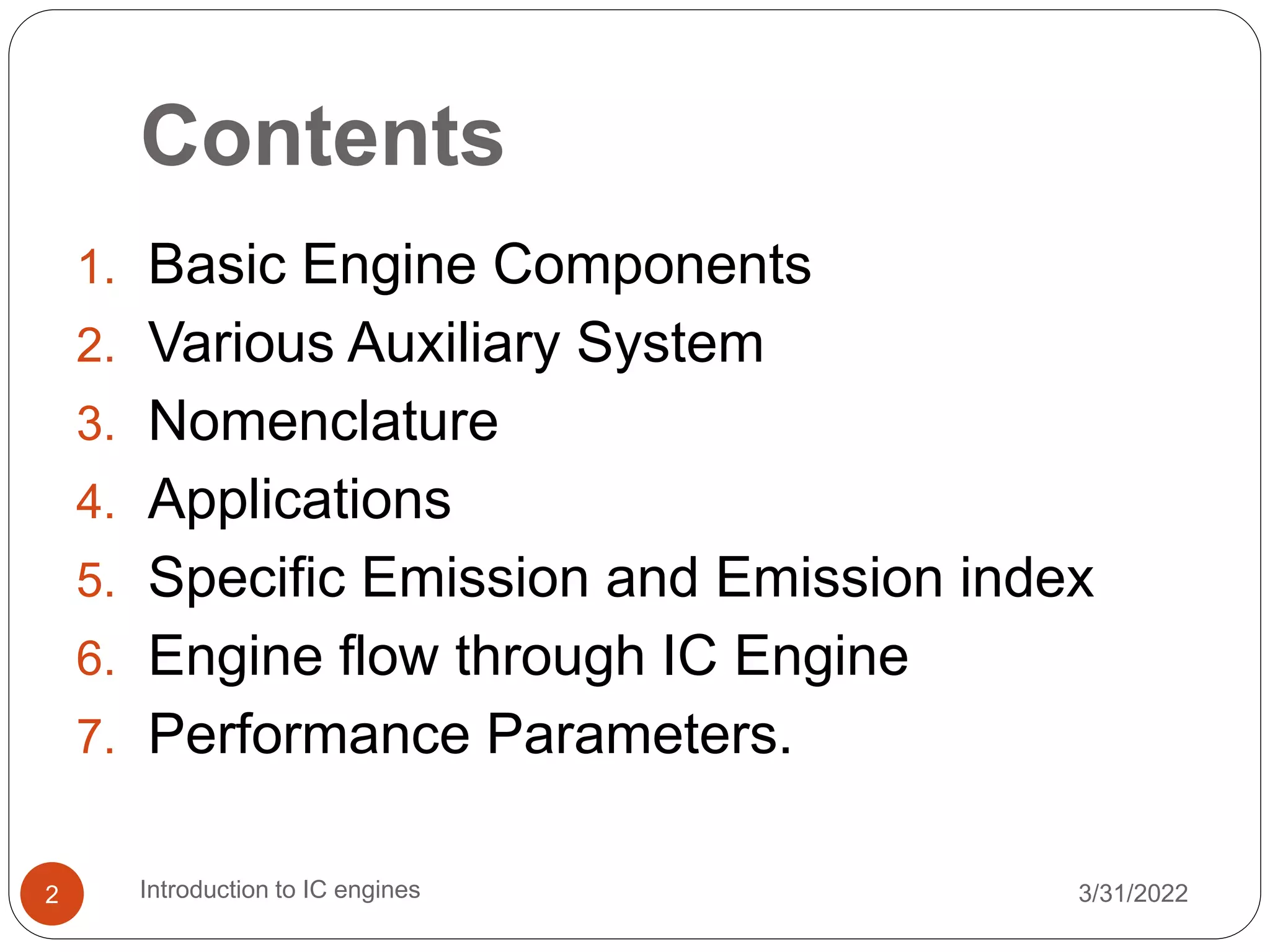 Contents

1. Basic Engine Components
2. Various Auxiliary System
3. Nomenclature
4. Applications
5. Specific Emission and Emission index
6. Engine flow through IC Engine
7. Performance Parameters.

2

Introduction to IC engines

3/31/2022